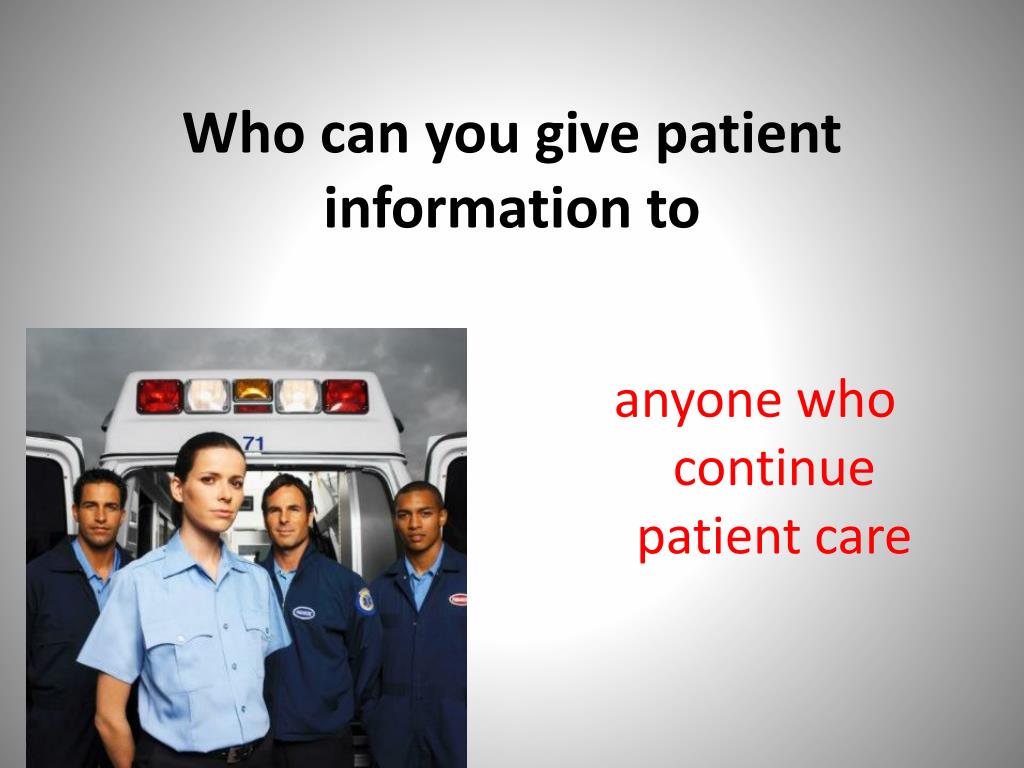 Who can you give patient information to

71

anyone who continue patient care